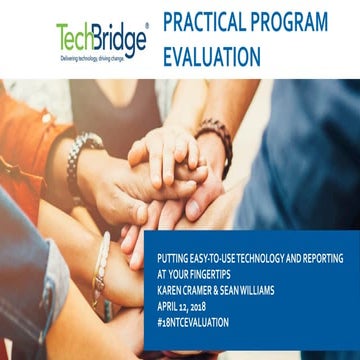 TechBridge®
Delivering technology, driving change.

PRACTICAL PROGRAM EVALUATION

PUTTING EASY-TO-USE TECHNOLOGY AND REPORTING AT YOUR FINGERTIPS
KAREN CRAMER & SEAN WILLIAMS
APRIL 12, 2018
#18NTCEVALUATION